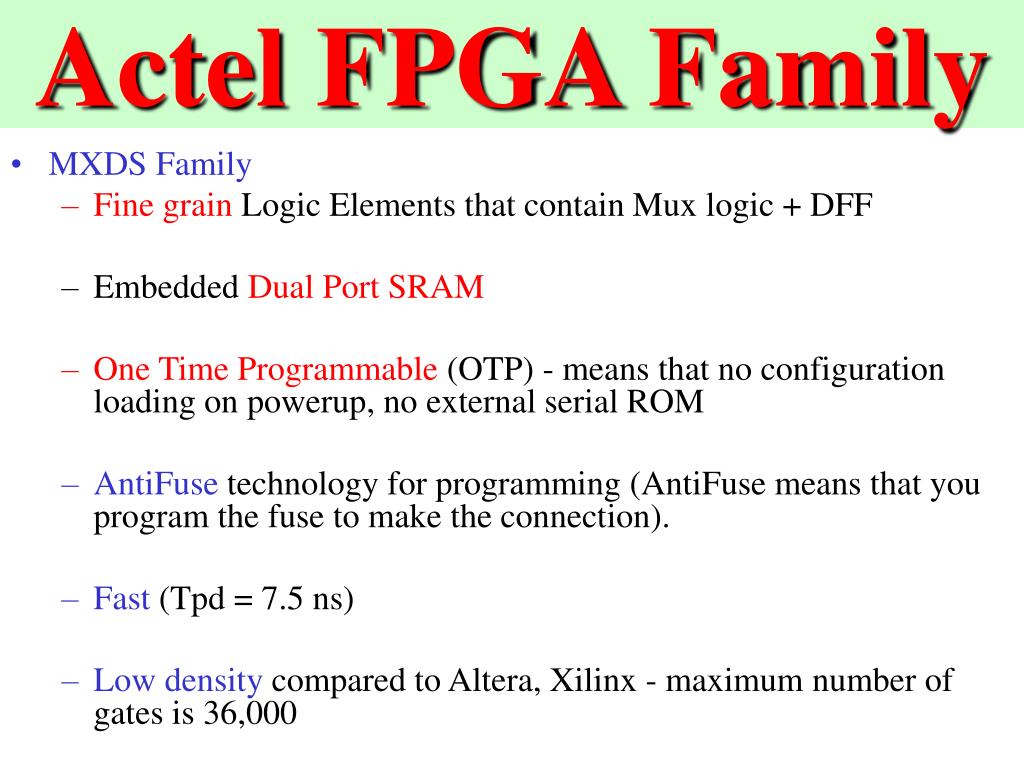 Actel FPGA Family

• MXDS Family
– Fine grain Logic Elements that contain Mux logic + DFF

– Embedded Dual Port SRAM

– One Time Programmable (OTP) - means that no configuration loading on powerup, no external serial ROM

– AntiFuse technology for programming (AntiFuse means that you program the fuse to make the connection).

– Fast (Tpd = 7.5 ns)

– Low density compared to Altera, Xilinx - maximum number of gates is 36,000